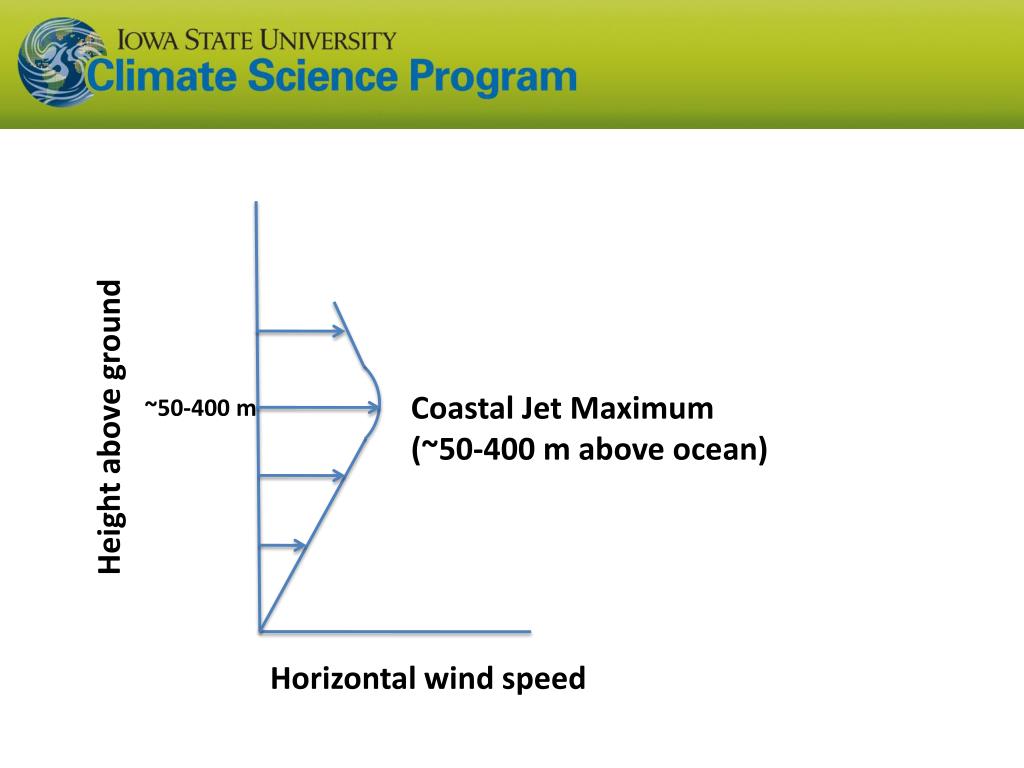 IOWA STATE UNIVERSITY
Climate Science Program

Height above ground

~50-400 m

Coastal Jet Maximum
(~50-400 m above ocean)

Horizontal wind speed